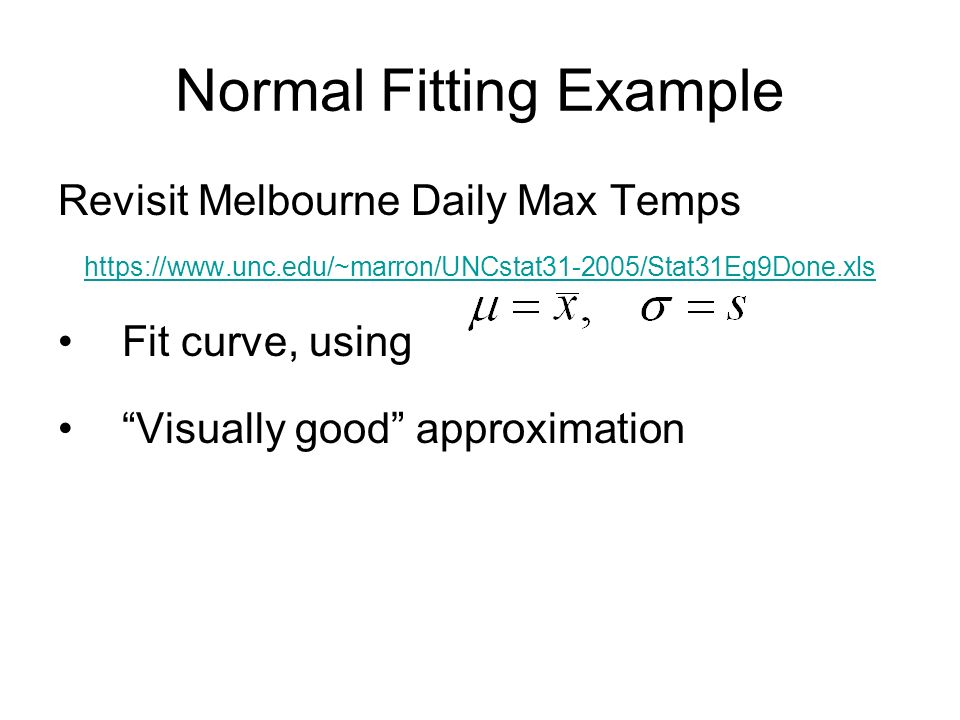 Normal Fitting Example

Revisit Melbourne Daily Max Temps

https://www.unc.edu/~marron/UNCstat31-2005/Stat31Eg9Done.xls

• Fit curve, using $\mu = \bar{x}, \quad \sigma = s$

• “Visually good” approximation